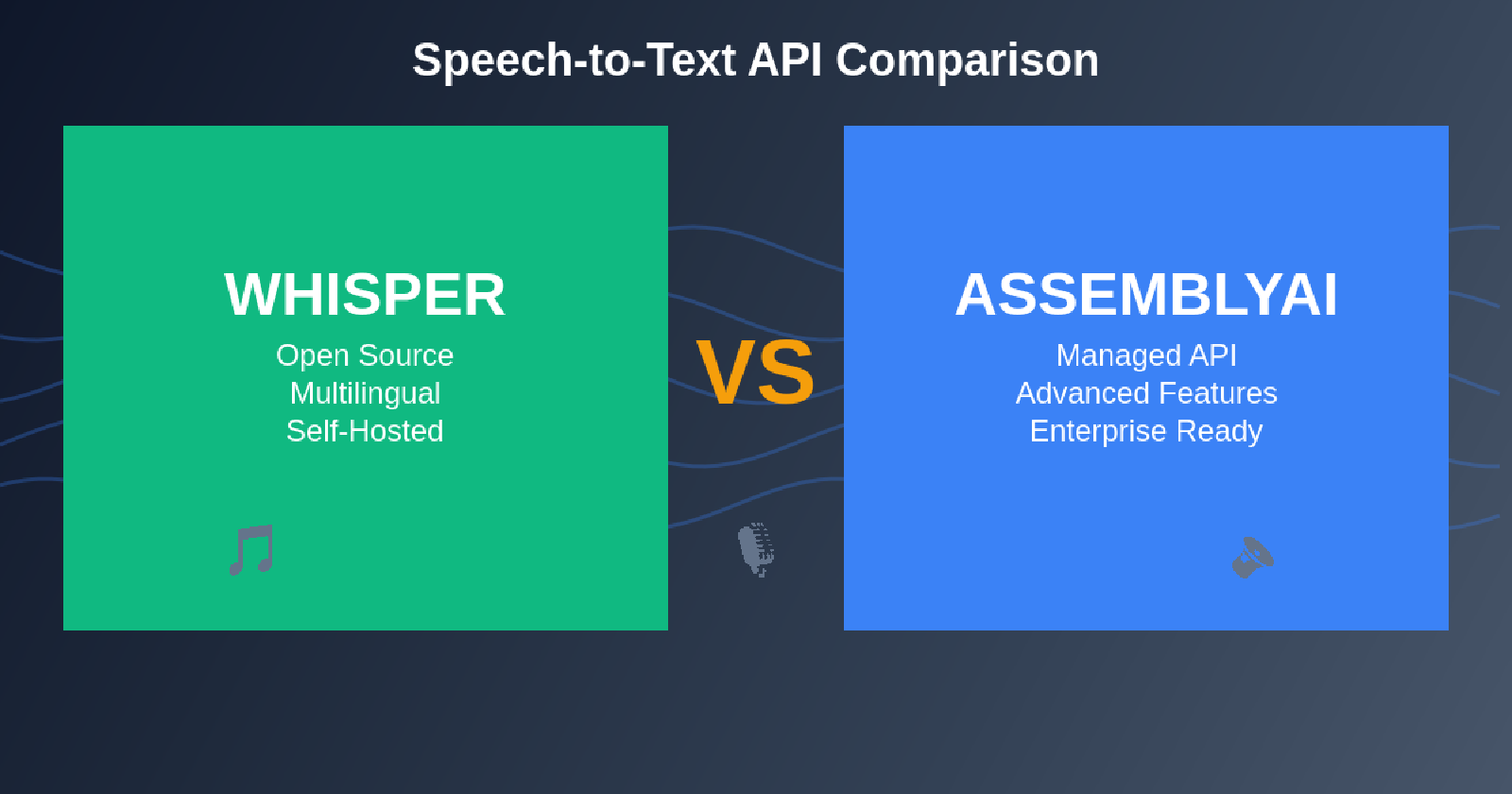 Speech-to-Text API Comparison

WHISPER
Open Source
Multilingual
Self-Hosted

VS

ASSEMBLYAI
Managed API
Advanced Features
Enterprise Ready